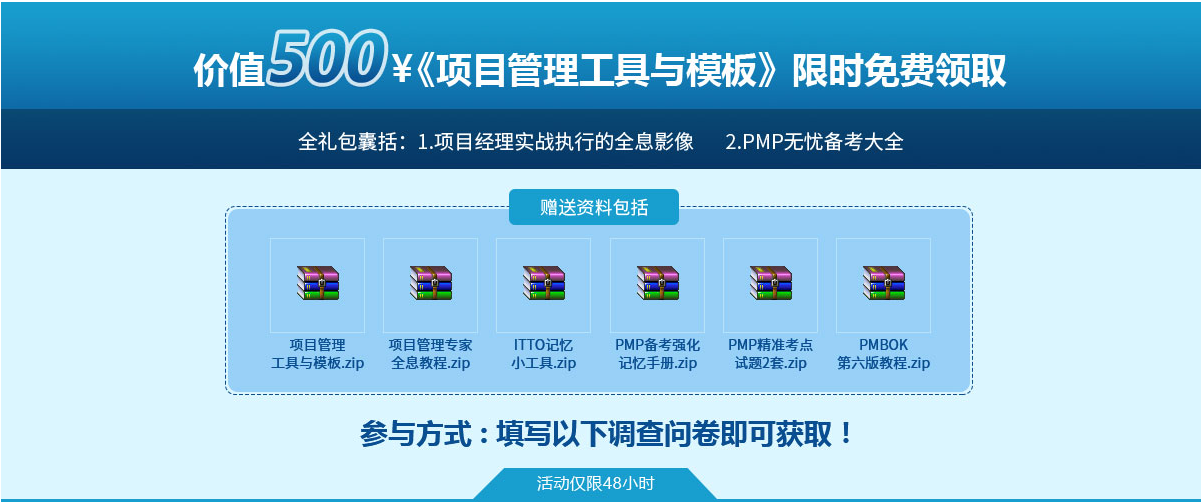 价值500￥《项目管理工具与模板》限时免费领取

全礼包囊括：1.项目经理实战执行的全息影像　2.PMP无忧备考大全

赠送资料包括

项目管理工具与模板.zip

项目管理专家全息教程.zip

ITTO记忆小工具.zip

PMP备考强化记忆手册.zip

PMP精准考点试题2套.zip

PMBOK第六版教程.zip

参与方式：填写以下调查问卷即可获取！

活动仅限48小时